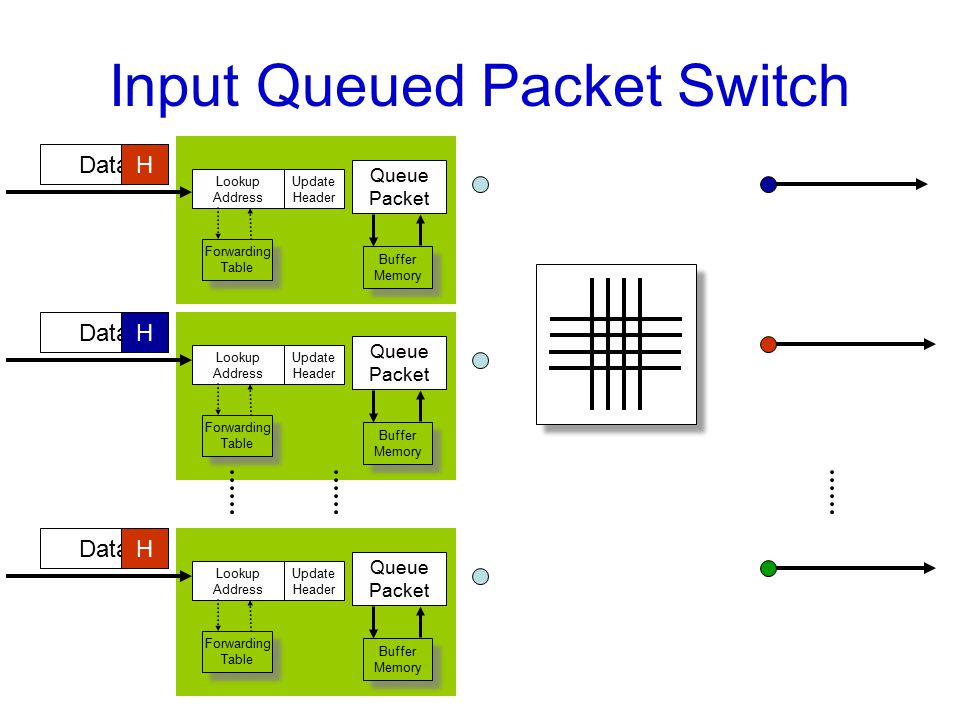 Input Queued Packet Switch

Data H

Lookup Address

Update Header

Queue Packet

Forwarding Table

Buffer Memory

Data H

Lookup Address

Update Header

Queue Packet

Forwarding Table

Buffer Memory

Data H

Lookup Address

Update Header

Queue Packet

Forwarding Table

Buffer Memory